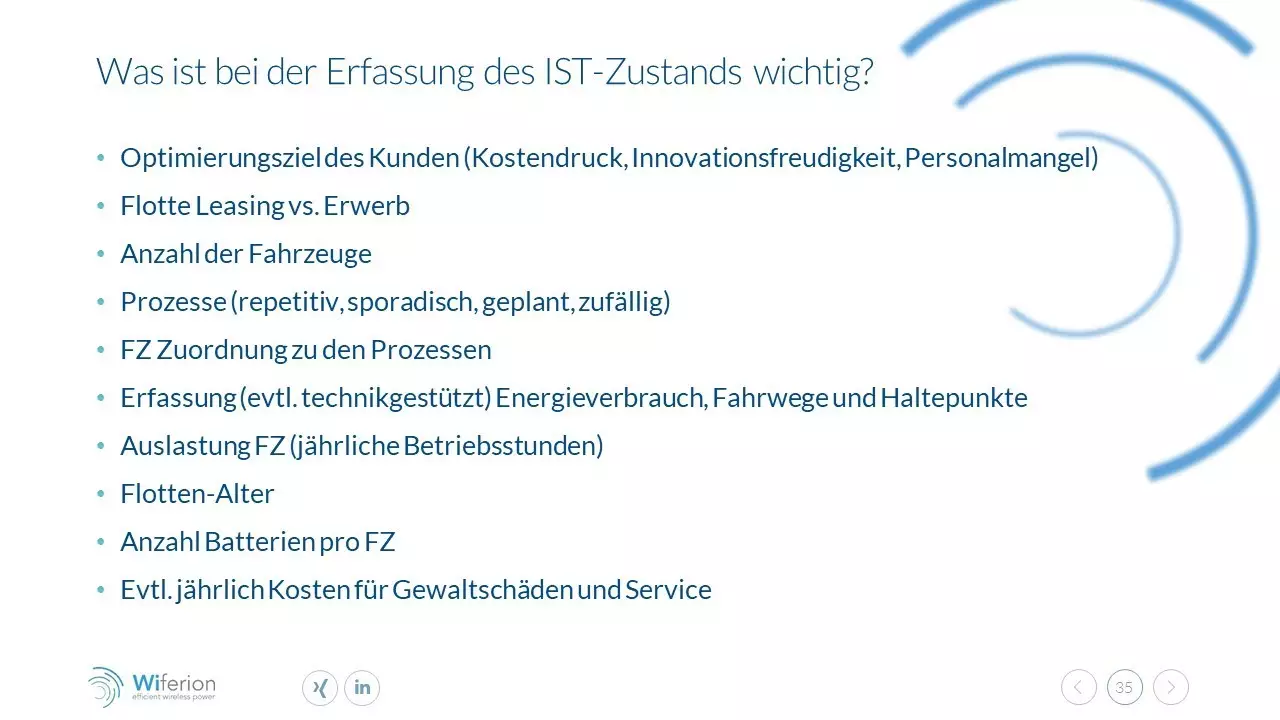 Was ist bei der Erfassung des IST-Zustands wichtig?

• Optimierungsziel des Kunden (Kostendruck, Innovationsfreudigkeit, Personalmangel)
• Flotte Leasing vs. Erwerb
• Anzahl der Fahrzeuge
• Prozesse (repetitiv, sporadisch, geplant, zufällig)
• FZ Zuordnung zu den Prozessen
• Erfassung (evtl. technikgestützt) Energieverbrauch, Fahrwege und Haltepunkte
• Auslastung FZ (jährliche Betriebsstunden)
• Flotten-Alter
• Anzahl Batterien pro FZ
• Evtl. jährlich Kosten für Gewaltschäden und Service

Wiferion
efficient wireless power

in

35